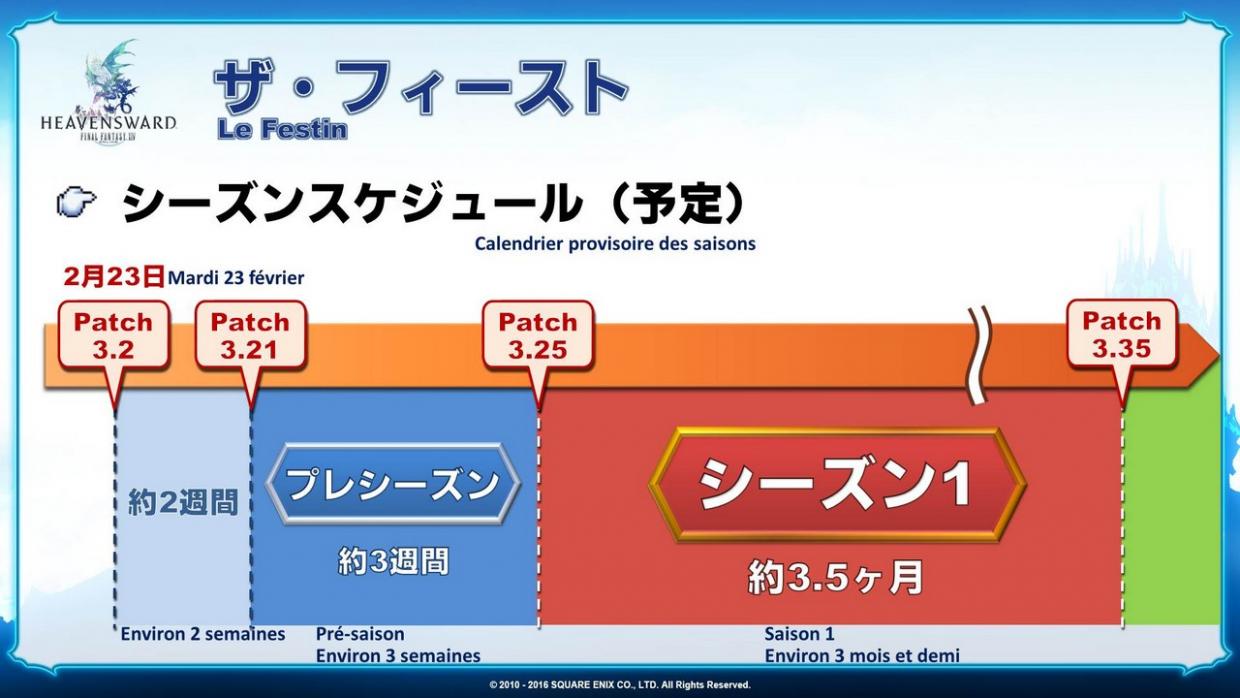 HEAVENSWARD
FINAL FANTASY XIV

ザ・フィースト
Le Festin

シーズンスケジュール（予定）
Calendrier provisoire des saisons

2月23日 Mardi 23 février

Patch 3.2

Patch 3.21

Patch 3.25

Patch 3.35

約2週間

プレシーズン

約3週間

シーズン1

約3.5ヶ月

Environ 2 semaines

Pré-saison
Environ 3 semaines

Saison 1
Environ 3 mois et demi

© 2010 - 2016 SQUARE ENIX CO., LTD. All Rights Reserved.